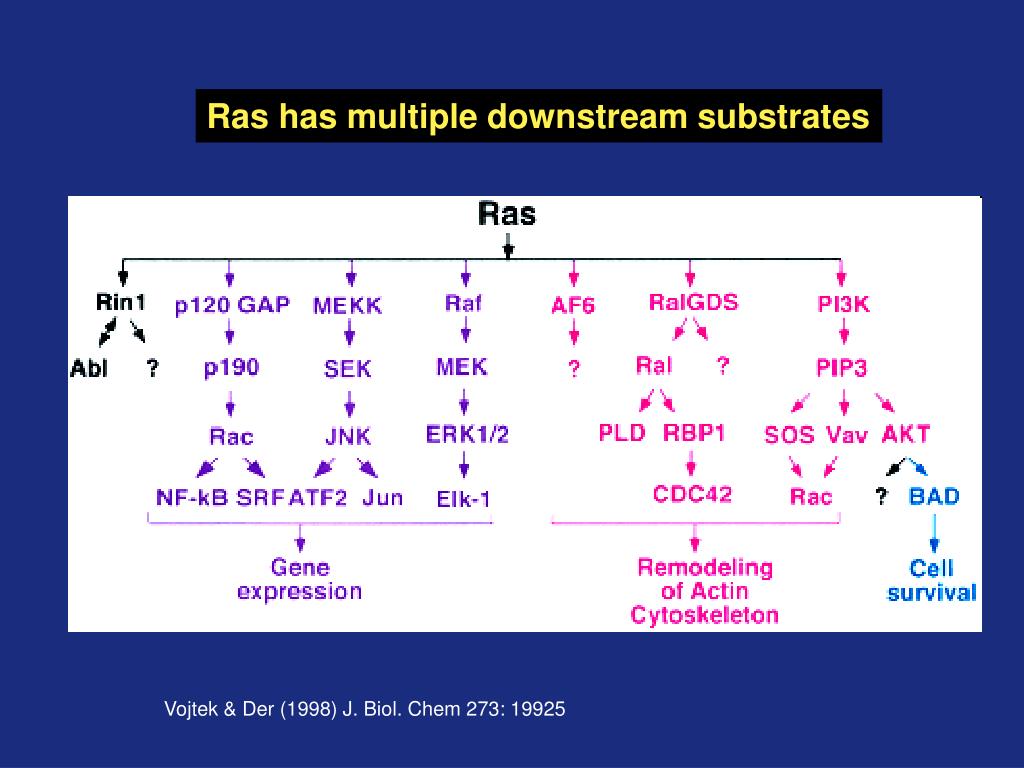 Ras has multiple downstream substrates

Ras

Rin1
Abl ?

p120 GAP
p190
Rac
NF-kB SRF

MEKK
SEK
JNK
ATF2 Jun

Raf
MEK
ERK1/2
Elk-1

Gene expression

AF6
?

RalGDS
Ral ?
PLD RBP1
CDC42

PI3K
PIP3
SOS Vav AKT
Rac
? BAD

Remodeling of Actin Cytoskeleton

Cell survival

Vojtek & Der (1998) J. Biol. Chem 273: 19925